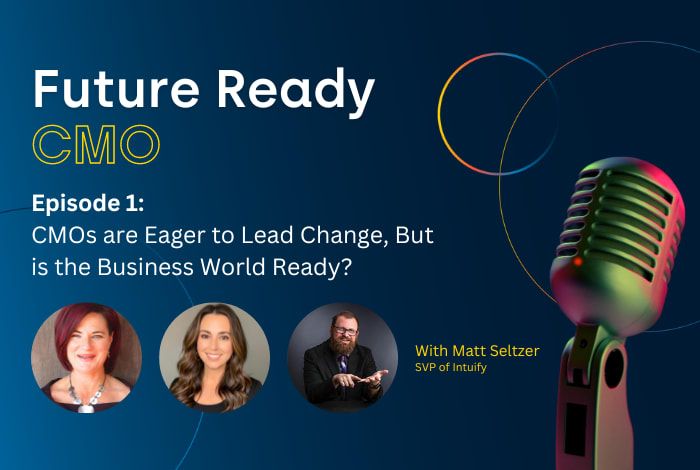 Future Ready
CMO

Episode 1:
CMOs are Eager to Lead Change, But is the Business World Ready?

With Matt Seltzer
SVP of Intuify